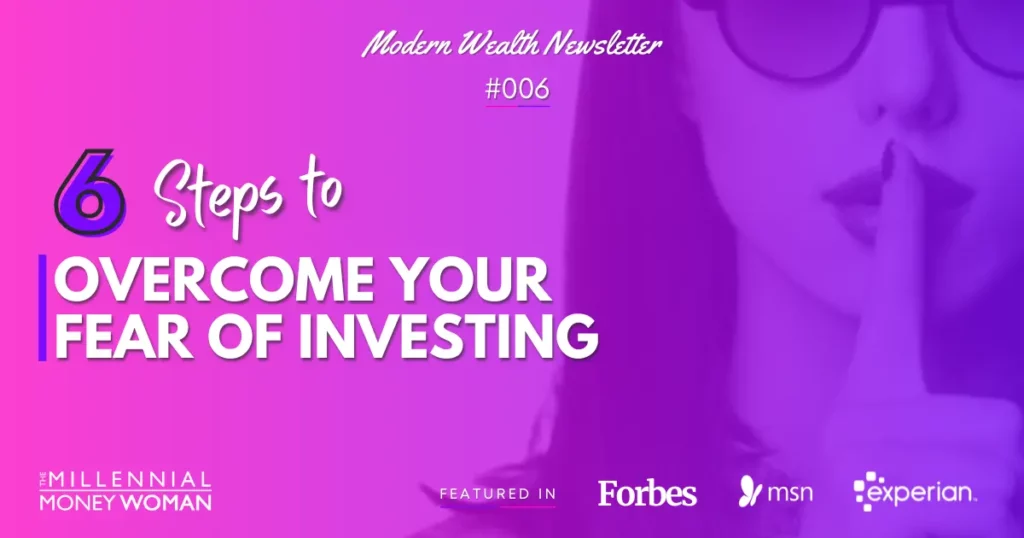 Modern Wealth Newsletter
#006

6 Steps to
OVERCOME YOUR FEAR OF INVESTING

THE MILLENNIAL MONEY WOMAN

FEATURED IN Forbes msn experian.